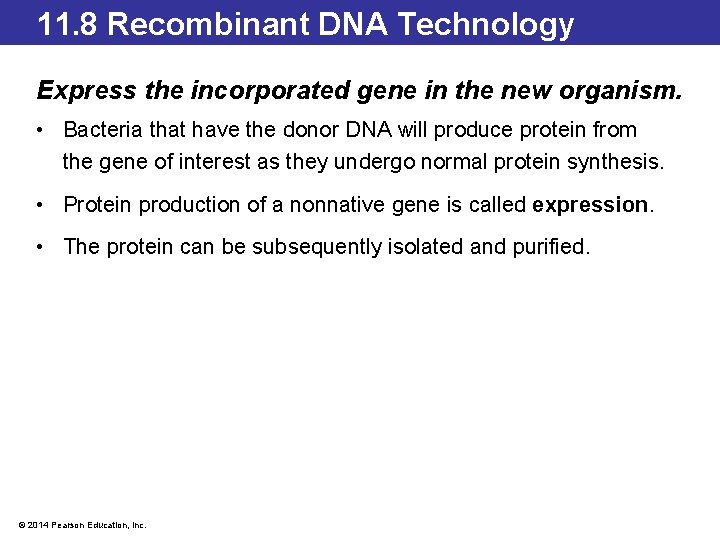 11.8 Recombinant DNA Technology

Express the incorporated gene in the new organism.

• Bacteria that have the donor DNA will produce protein from the gene of interest as they undergo normal protein synthesis.

• Protein production of a nonnative gene is called expression.

• The protein can be subsequently isolated and purified.

© 2014 Pearson Education, Inc.